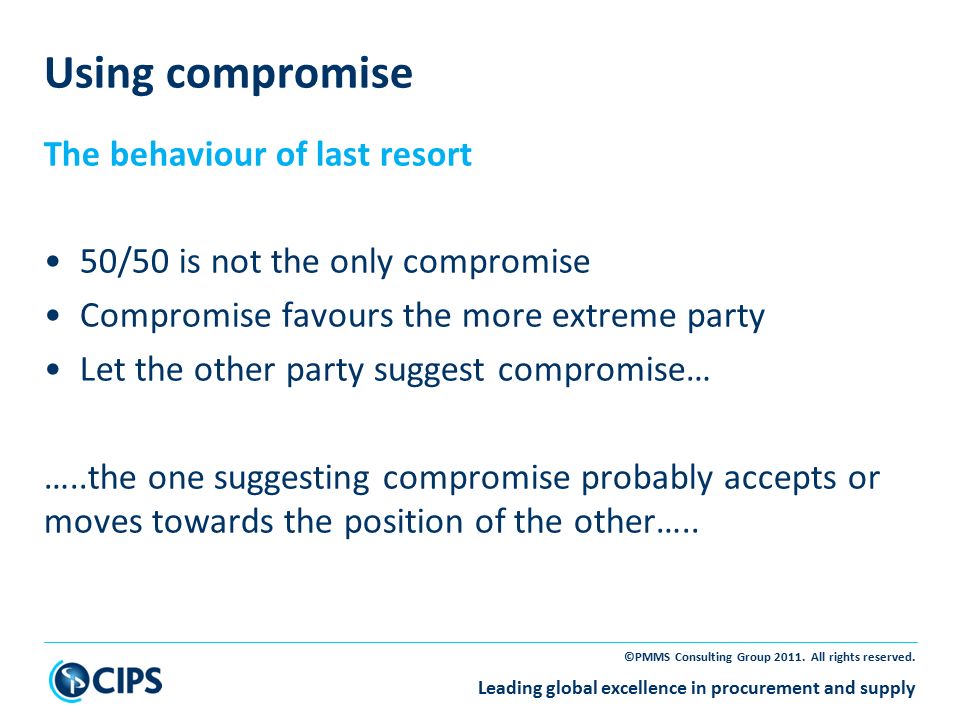 Using compromise

The behaviour of last resort

• 50/50 is not the only compromise
• Compromise favours the more extreme party
• Let the other party suggest compromise…

…..the one suggesting compromise probably accepts or moves towards the position of the other…..

©PMMS Consulting Group 2011. All rights reserved.

CIPS

Leading global excellence in procurement and supply